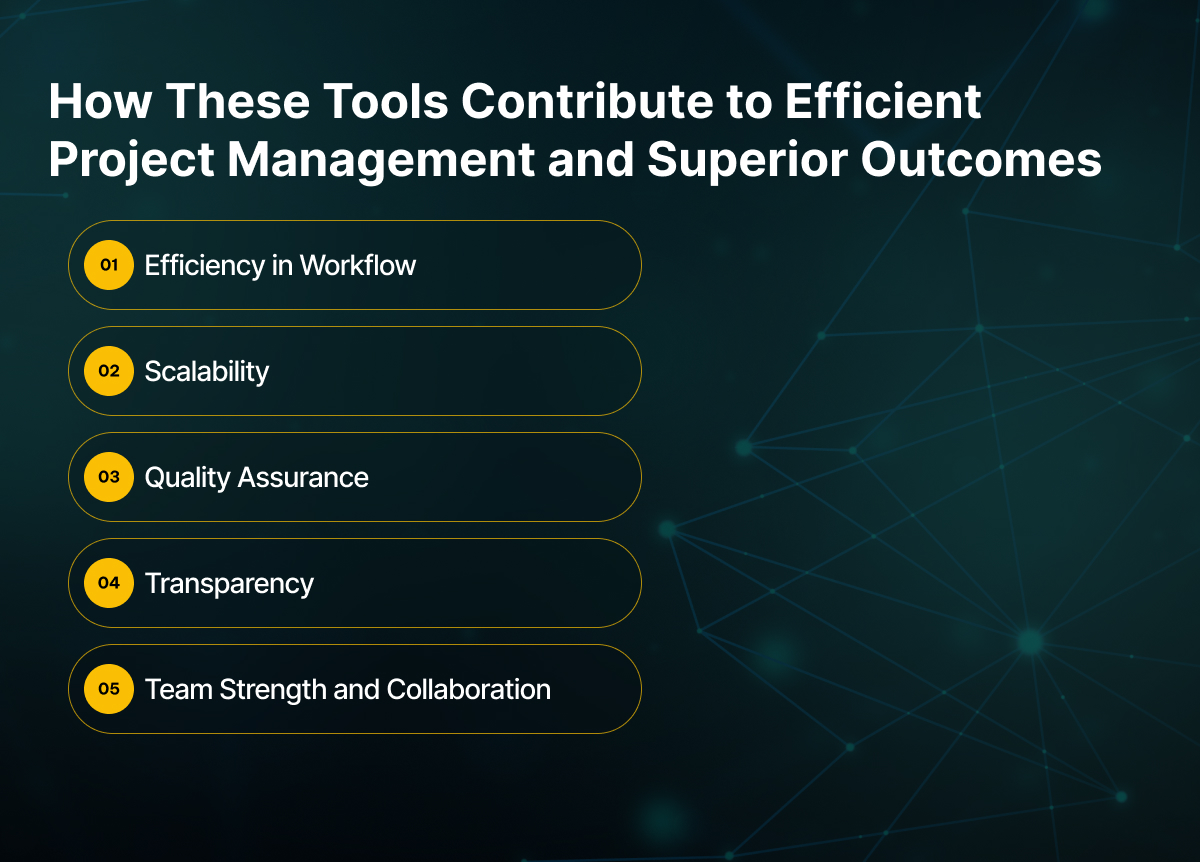 How These Tools Contribute to Efficient Project Management and Superior Outcomes

01 Efficiency in Workflow

02 Scalability

03 Quality Assurance

04 Transparency

05 Team Strength and Collaboration